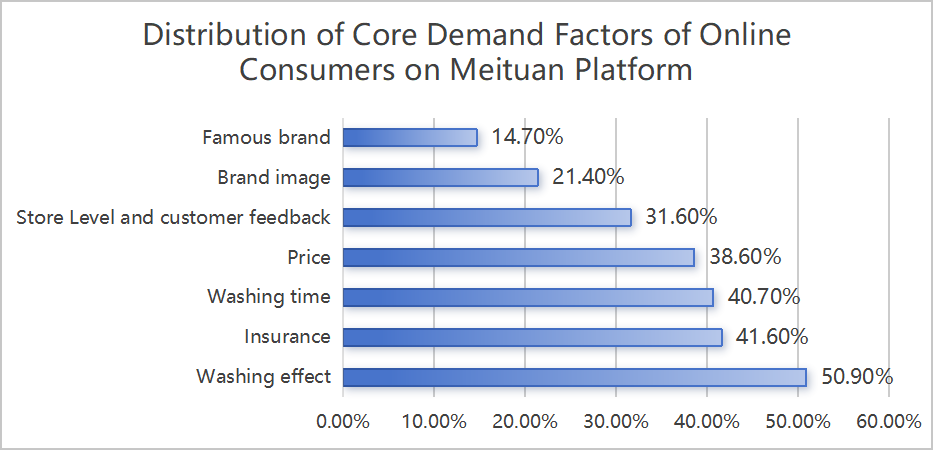 Distribution of Core Demand Factors of Online Consumers on Meituan Platform

Famous brand 14.70%
Brand image 21.40%
Store Level and customer feedback 31.60%
Price 38.60%
Washing time 40.70%
Insurance 41.60%
Washing effect 50.90%

0.00% 10.00% 20.00% 30.00% 40.00% 50.00% 60.00%